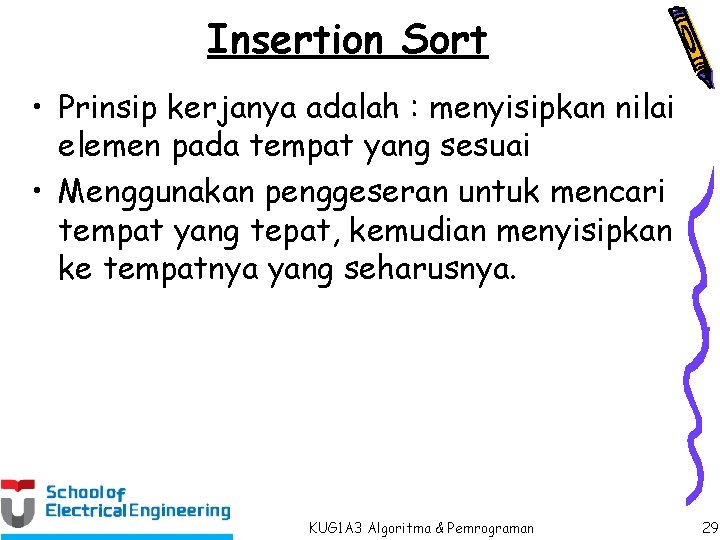 Insertion Sort

• Prinsip kerjanya adalah : menyisipkan nilai elemen pada tempat yang sesuai

• Menggunakan penggeseran untuk mencari tempat yang tepat, kemudian menyisipkan ke tempatnya yang seharusnya.

School of Electrical Engineering

KUG1A3 Algoritma & Pemrograman

29